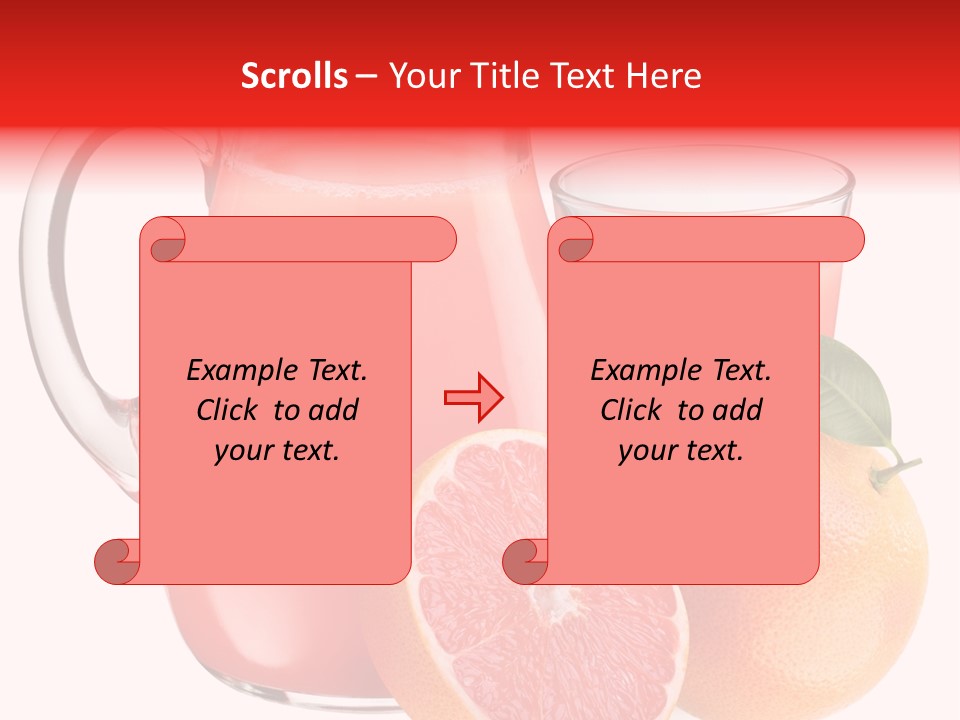 Scrolls – Your Title Text Here

Example Text. Click to add your text.

Example Text. Click to add your text.